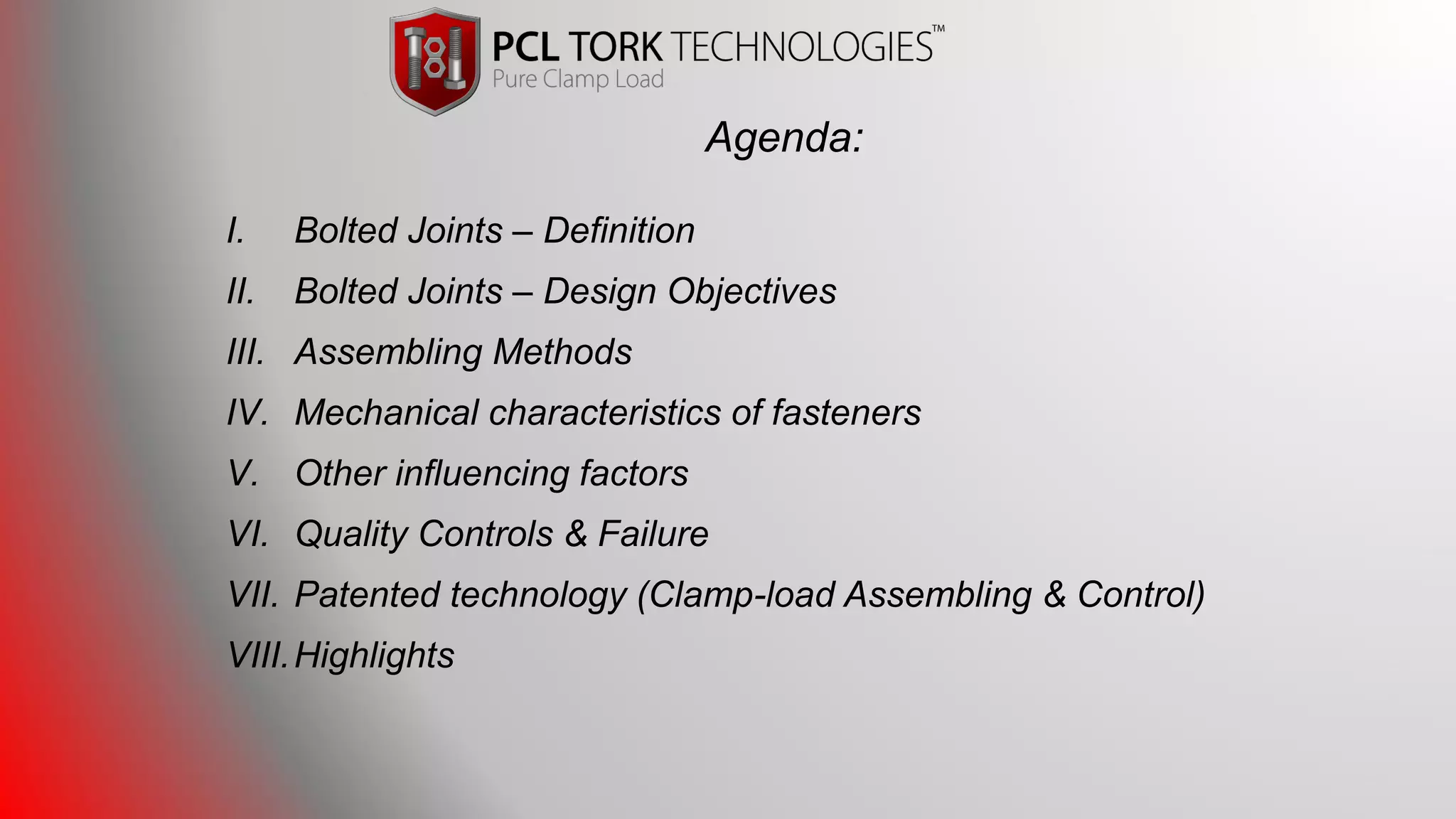 PCL TORK TECHNOLOGIES™
Pure Clamp Load

Agenda:

I. Bolted Joints – Definition
II. Bolted Joints – Design Objectives
III. Assembling Methods
IV. Mechanical characteristics of fasteners
V. Other influencing factors
VI. Quality Controls & Failure
VII. Patented technology (Clamp-load Assembling & Control)
VIII. Highlights